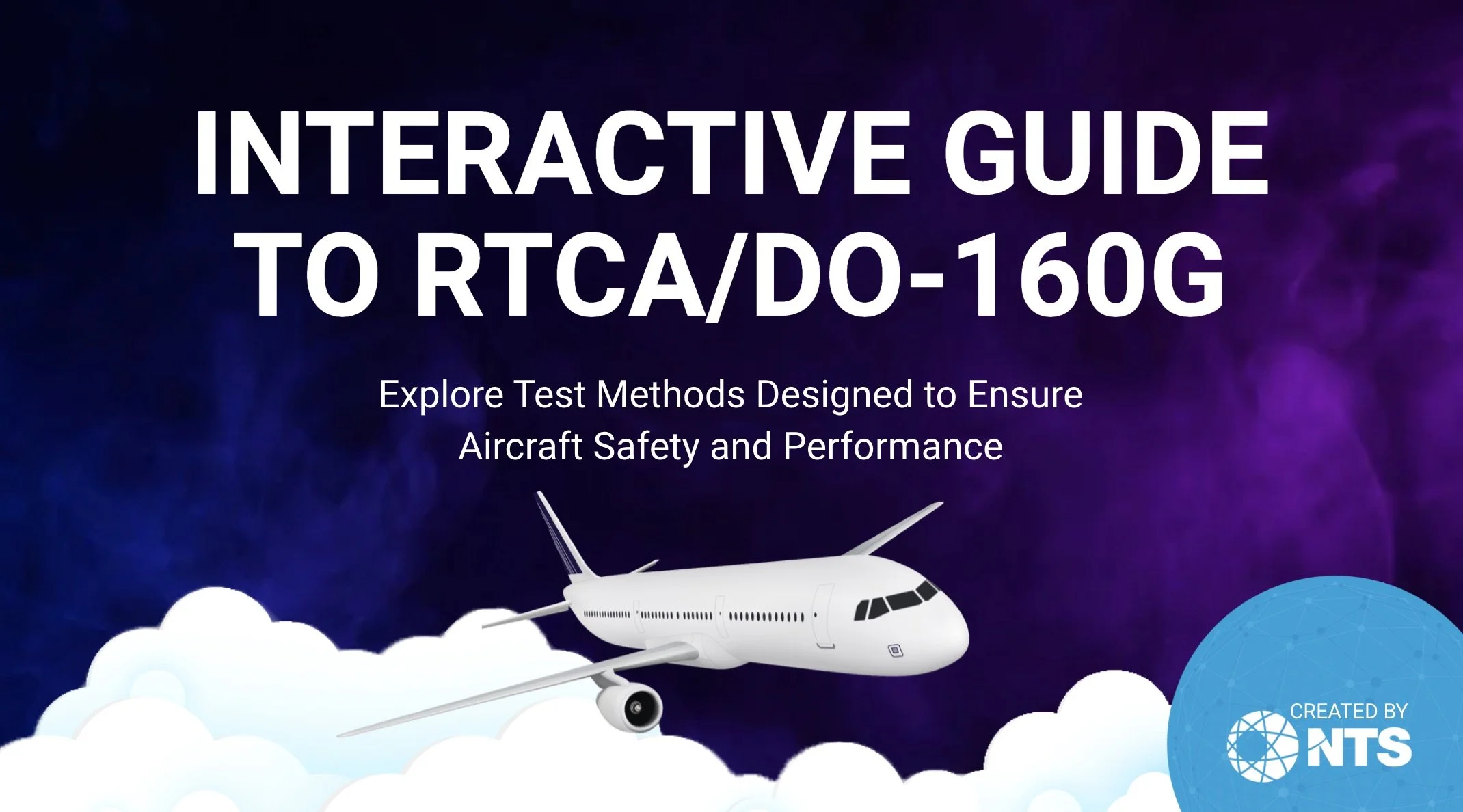 INTERACTIVE GUIDE TO RTCA/DO-160G

Explore Test Methods Designed to Ensure Aircraft Safety and Performance

CREATED BY
NTS